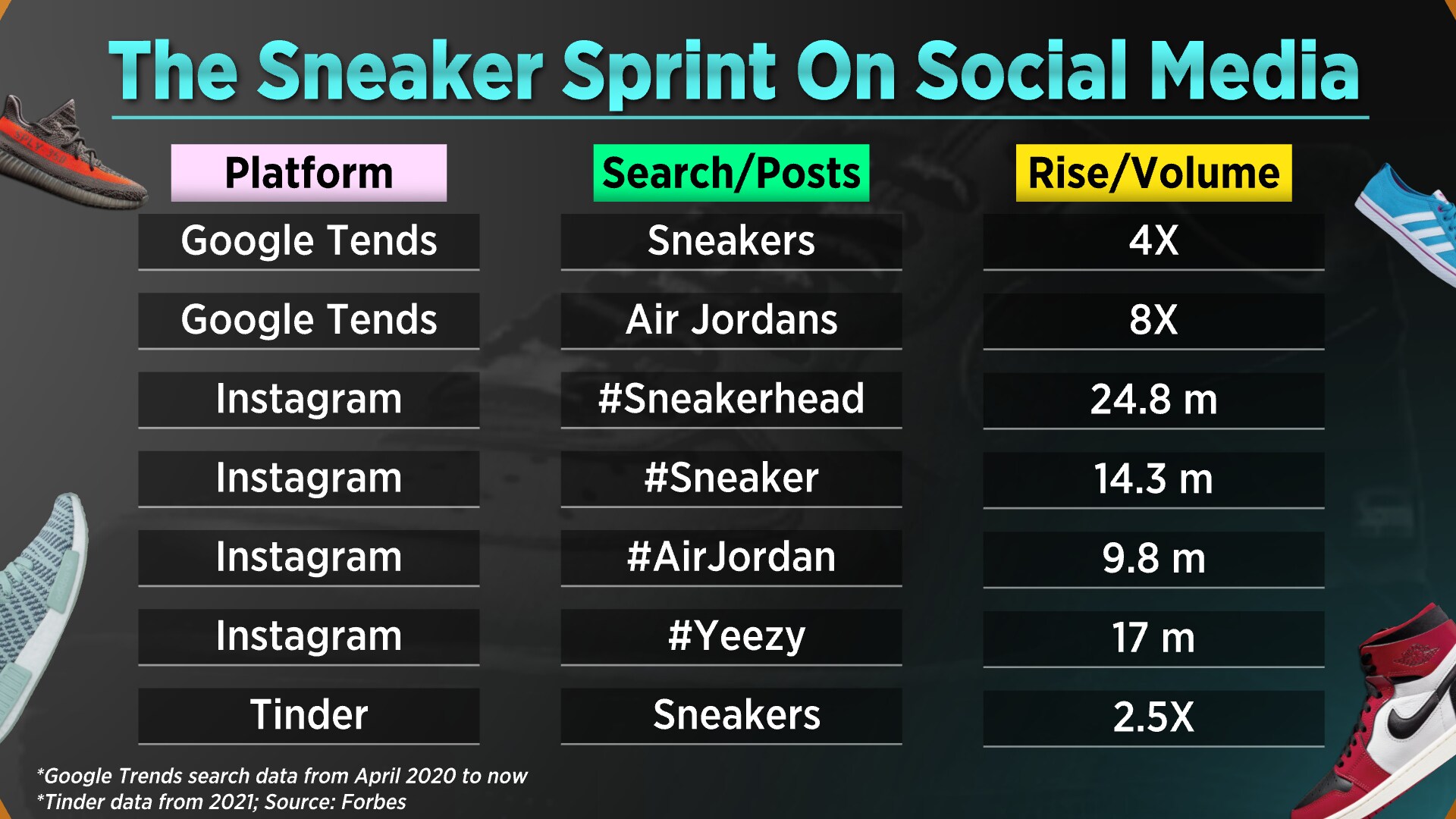 The Sneaker Sprint On Social Media

| Platform | Search/Posts | Rise/Volume |
|---|---|---|
| Google Tends | Sneakers | 4X |
| Google Tends | Air Jordans | 8X |
| Instagram | #Sneakerhead | 24.8 m |
| Instagram | #Sneaker | 14.3 m |
| Instagram | #AirJordan | 9.8 m |
| Instagram | #Yeezy | 17 m |
| Tinder | Sneakers | 2.5X |

*Google Trends search data from April 2020 to now
*Tinder data from 2021; Source: Forbes